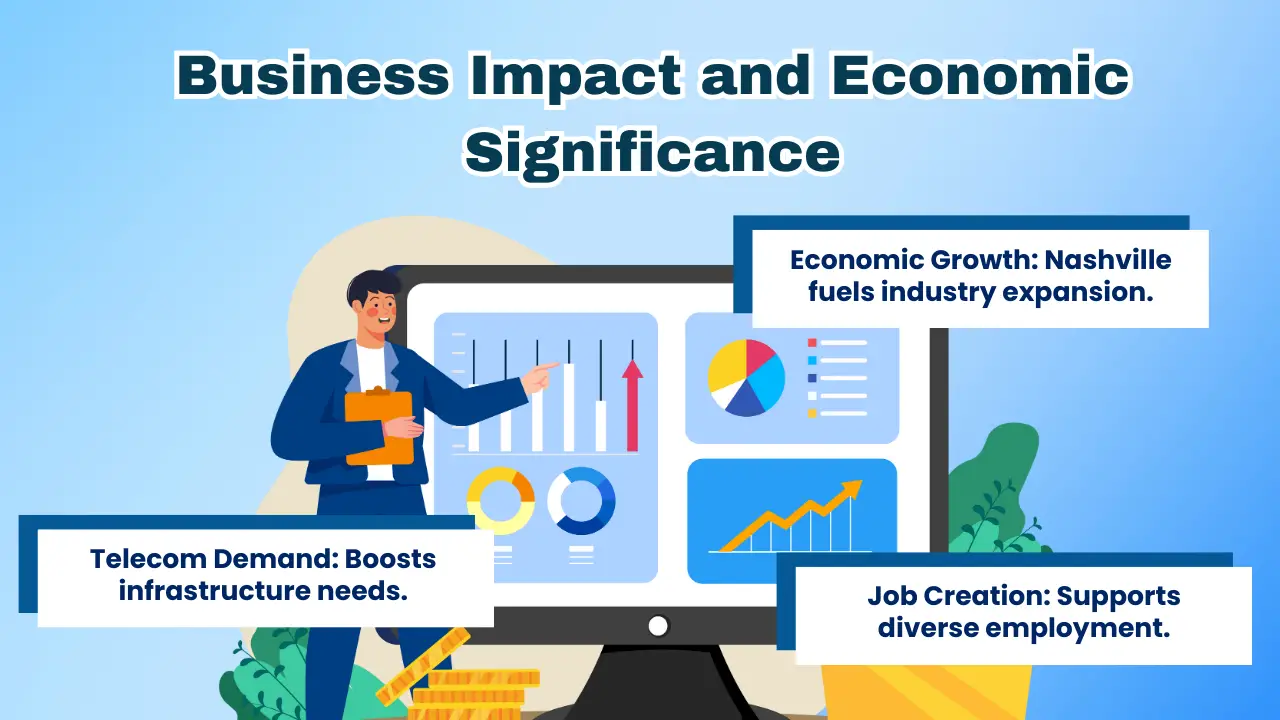 Business Impact and Economic Significance

Economic Growth: Nashville fuels industry expansion.

Telecom Demand: Boosts infrastructure needs.

Job Creation: Supports diverse employment.